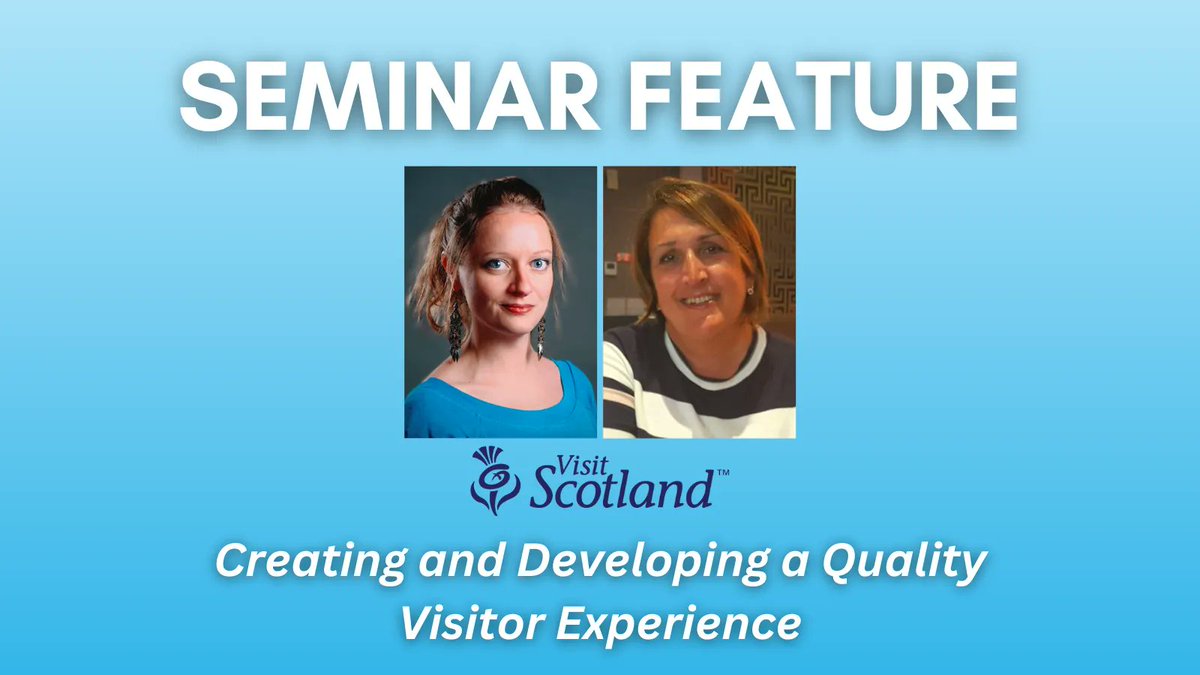 SEMINAR FEATURE

Visit Scotland™

Creating and Developing a Quality Visitor Experience